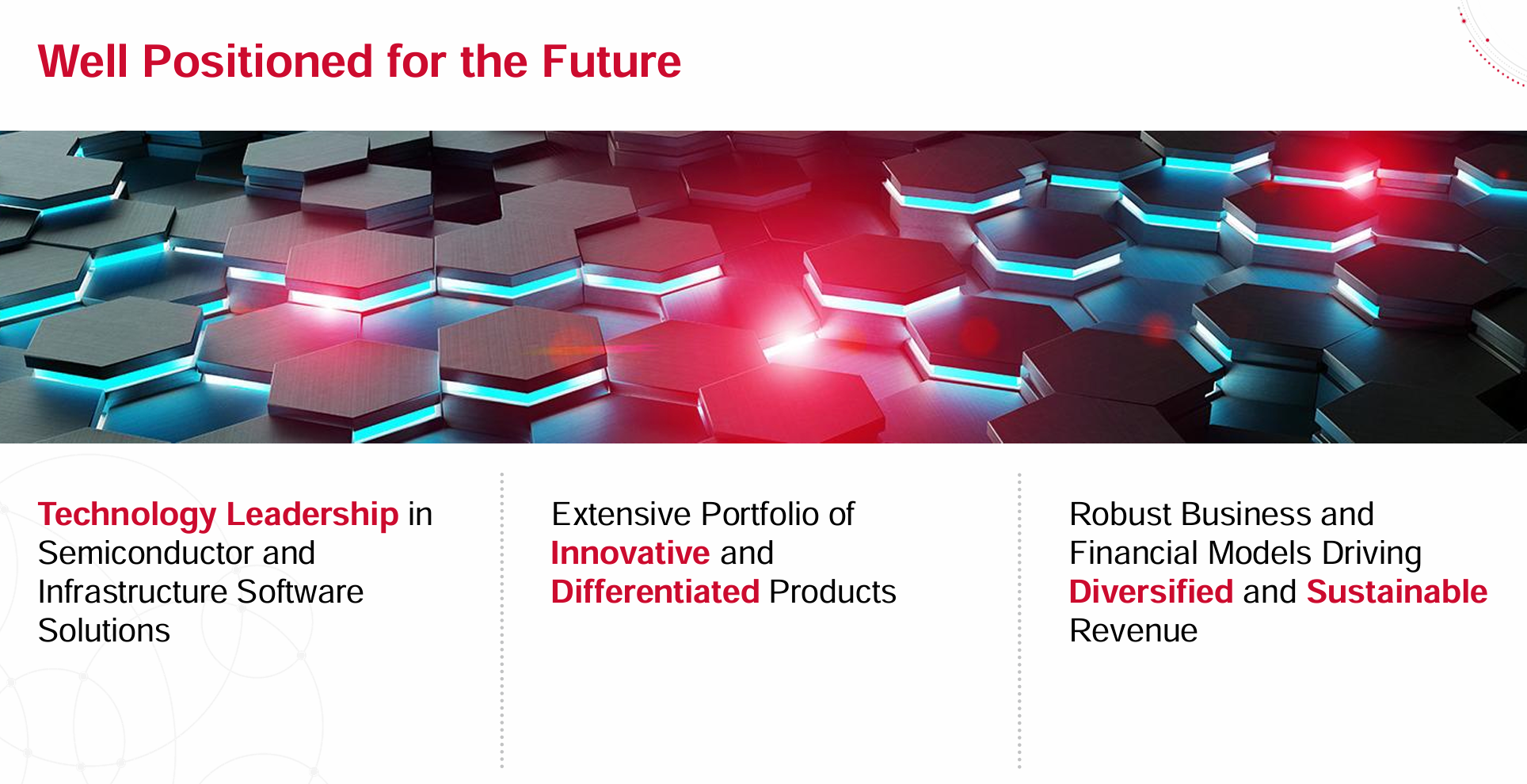 Well Positioned for the Future

Technology Leadership in Semiconductor and Infrastructure Software Solutions

Extensive Portfolio of Innovative and Differentiated Products

Robust Business and Financial Models Driving Diversified and Sustainable Revenue